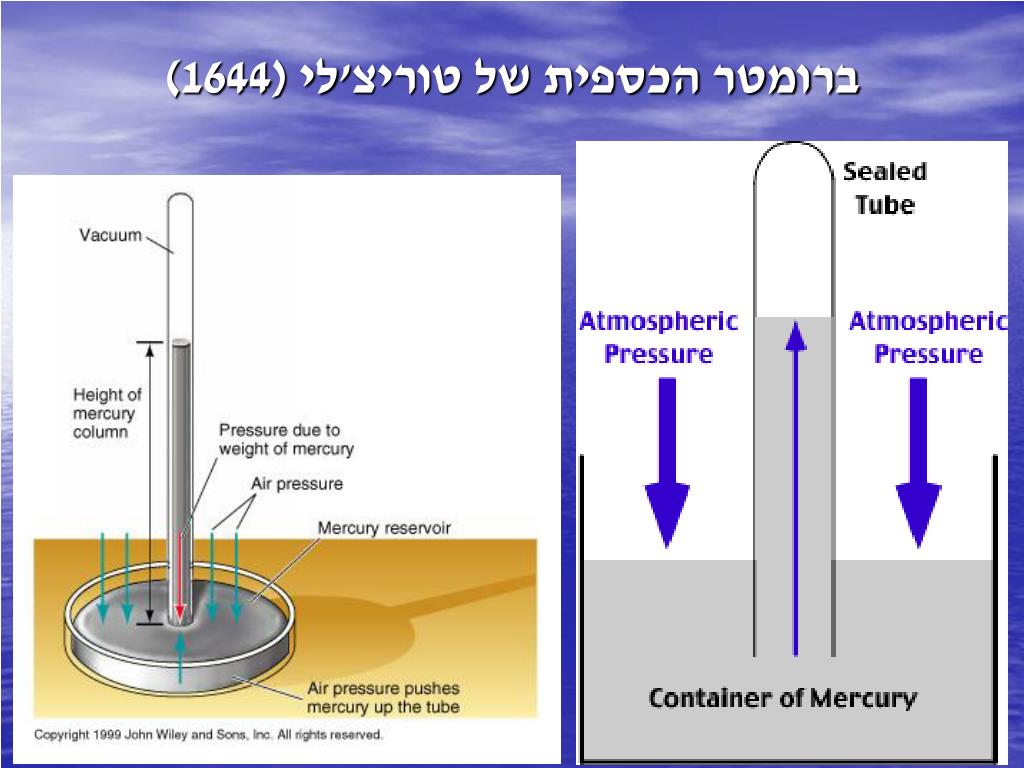 ברומטר הכספית של טוריצ׳לי (1644)

Vacuum

Height of mercury column

Pressure due to weight of mercury

Air pressure

Mercury reservoir

Air pressure pushes mercury up the tube

Copyright 1999 John Wiley and Sons, Inc. All rights reserved.

Sealed Tube

Atmospheric Pressure

Atmospheric Pressure

Container of Mercury